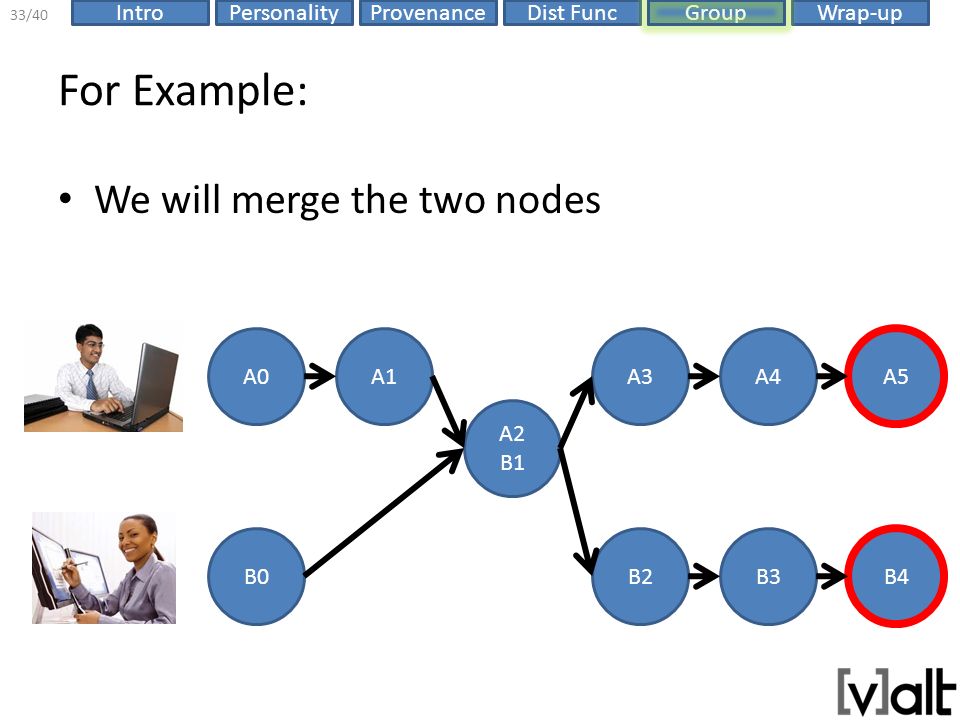 33/40 Intro Personality Provenance Dist Func Group Wrap-up

For Example:

• We will merge the two nodes

A0 A1 A2 B1 A3 A4 A5

B0 B2 B3 B4

[v]alt